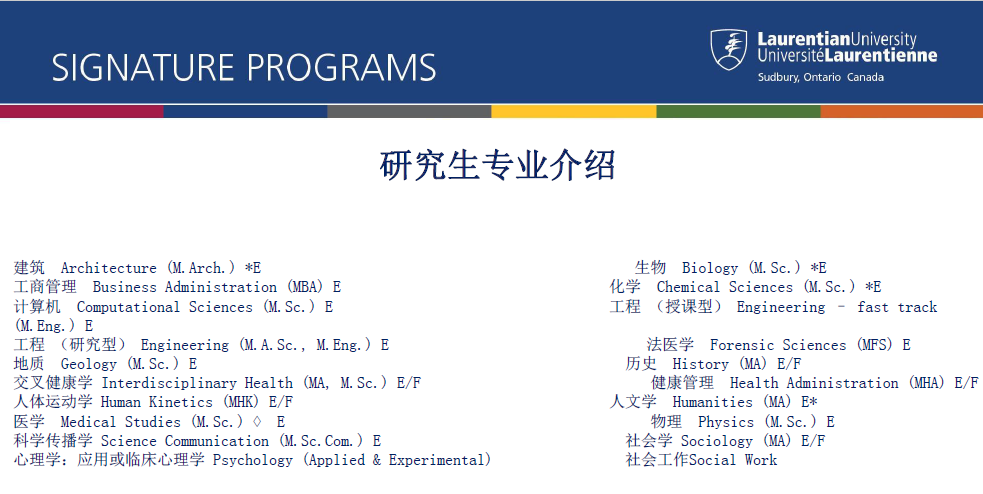 SIGNATURE PROGRAMS

LaurentianUniversity
UniversitéLaurentienne
Sudbury, Ontario Canada

研究生专业介绍

建筑 Architecture (M.Arch.) *E
工商管理 Business Administration (MBA) E
计算机 Computational Sciences (M.Sc.) E (M.Eng.) E
工程 (研究型) Engineering (M.A.Sc., M.Eng.) E
地质 Geology (M.Sc.) E
交叉健康学 Interdisciplinary Health (MA, M.Sc.) E/F
人体运动学 Human Kinetics (MHK) E/F
医学 Medical Studies (M.Sc.) ◊ E
科学传播学 Science Communication (M.Sc.Com.) E
心理学：应用或临床心理学 Psychology (Applied & Experimental)

生物 Biology (M.Sc.) *E
化学 Chemical Sciences (M.Sc.) *E
工程 (授课型) Engineering – fast track
法医学 Forensic Sciences (MFS) E
历史 History (MA) E/F
健康管理 Health Administration (MHA) E/F
人文学 Humanities (MA) E*
物理 Physics (M.Sc.) E
社会学 Sociology (MA) E/F
社会工作Social Work